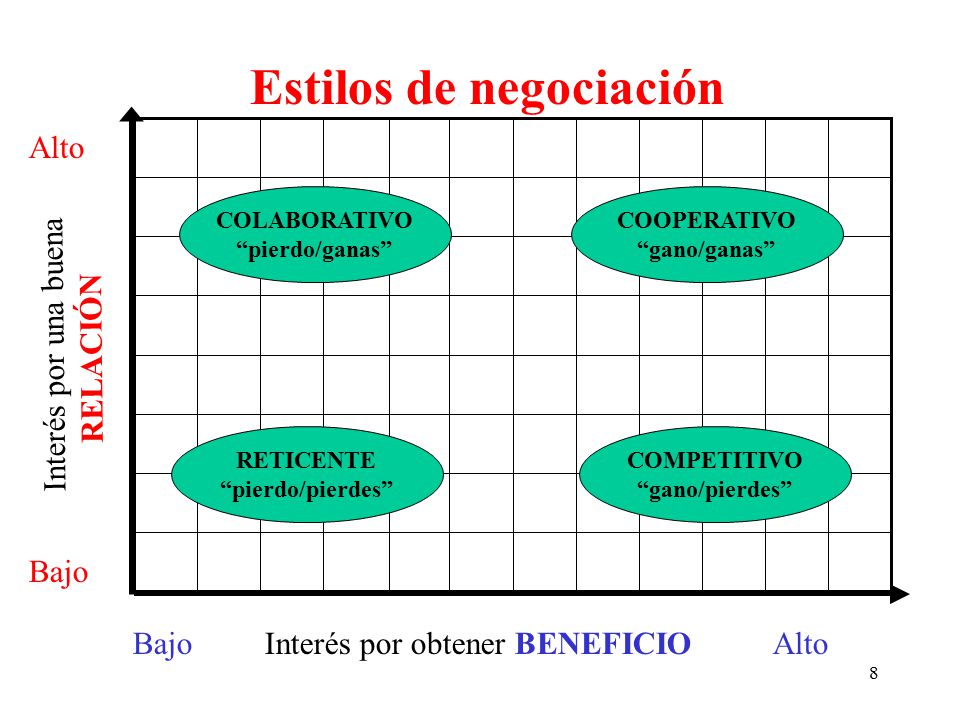 Estilos de negociación

Alto

Interés por una buena
RELACIÓN

Bajo

COLABORATIVO
“pierdo/ganas”

COOPERATIVO
“gano/ganas”

RETICENTE
“pierdo/pierdes”

COMPETITIVO
“gano/pierdes”

Bajo Interés por obtener BENEFICIO Alto

8